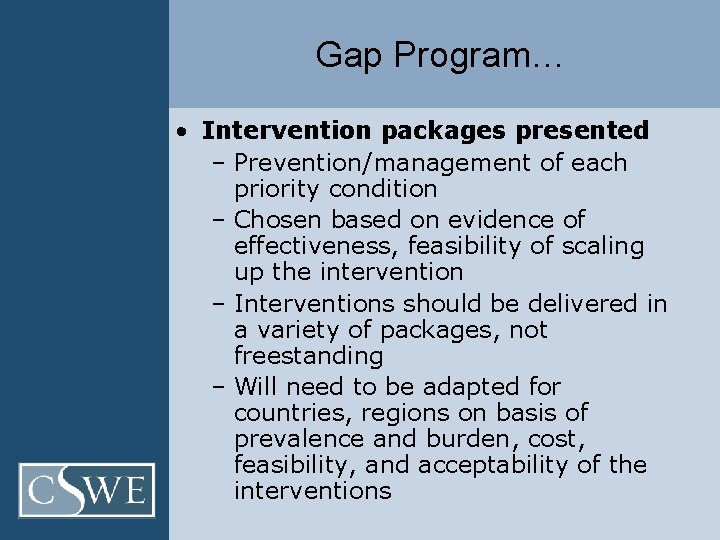 Gap Program…

• Intervention packages presented
– Prevention/management of each priority condition
– Chosen based on evidence of effectiveness, feasibility of scaling up the intervention
– Interventions should be delivered in a variety of packages, not freestanding
– Will need to be adapted for countries, regions on basis of prevalence and burden, cost, feasibility, and acceptability of the interventions

CSWE